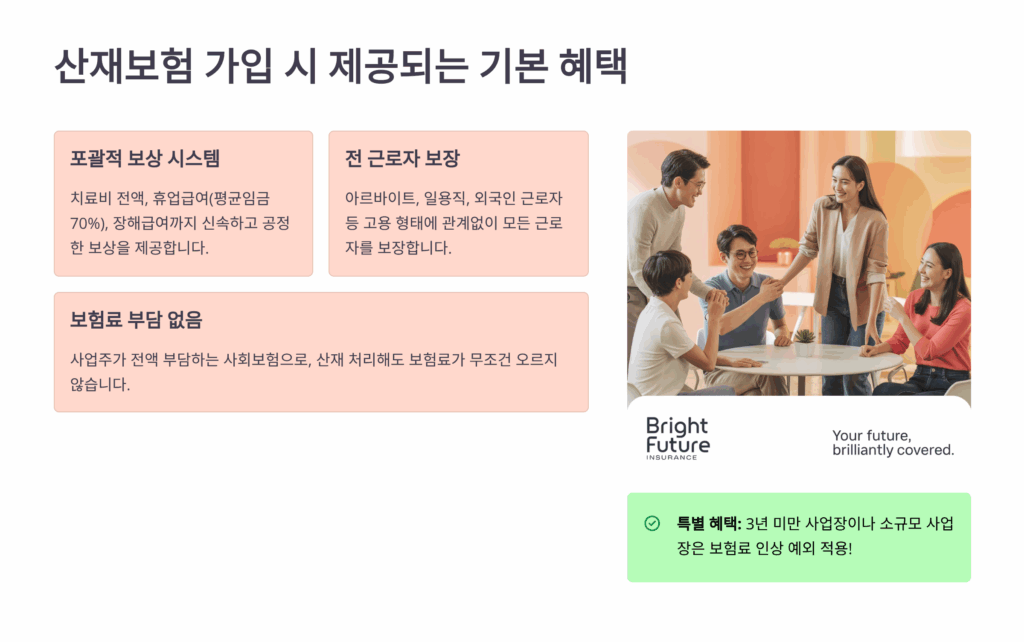 산재보험 가입 시 제공되는 기본 혜택

포괄적 보상 시스템

치료비 전액, 휴업급여(평균임금 70%), 장해급여까지 신속하고 공정한 보상을 제공합니다.

전 근로자 보장

아르바이트, 일용직, 외국인 근로자 등 고용 형태에 관계없이 모든 근로자를 보장합니다.

보험료 부담 없음

사업주가 전액 부담하는 사회보험으로, 산재 처리해도 보험료가 무조건 오르지 않습니다.

Bright Future INSURANCE

Your future, brilliantly covered.

특별 혜택: 3년 미만 사업장이나 소규모 사업장은 보험료 인상 예외 적용!